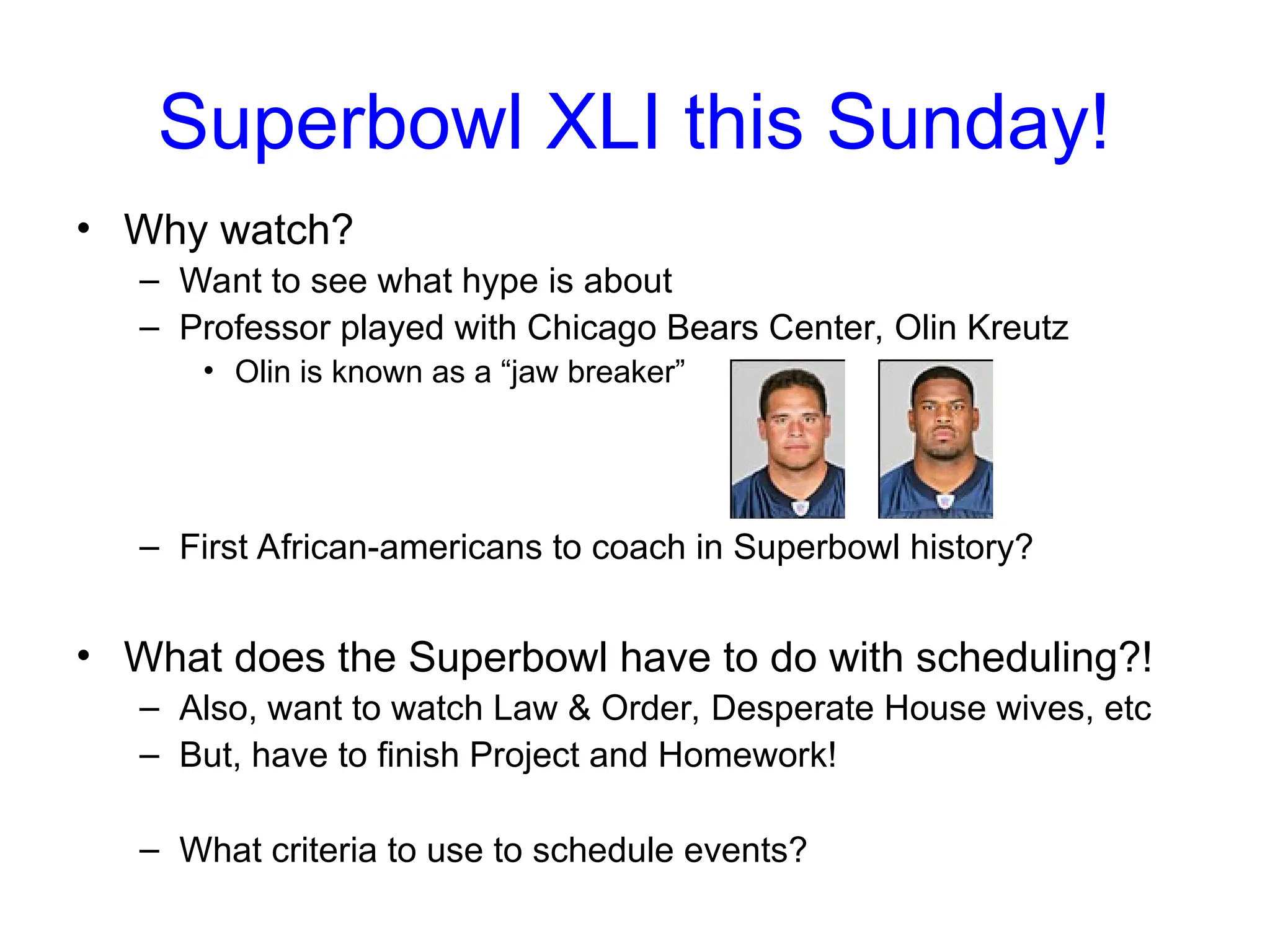 Superbowl XLI this Sunday!

• Why watch?
– Want to see what hype is about
– Professor played with Chicago Bears Center, Olin Kreutz
• Olin is known as a “jaw breaker”
– First African-americans to coach in Superbowl history?

• What does the Superbowl have to do with scheduling?!
– Also, want to watch Law & Order, Desperate House wives, etc
– But, have to finish Project and Homework!

– What criteria to use to schedule events?